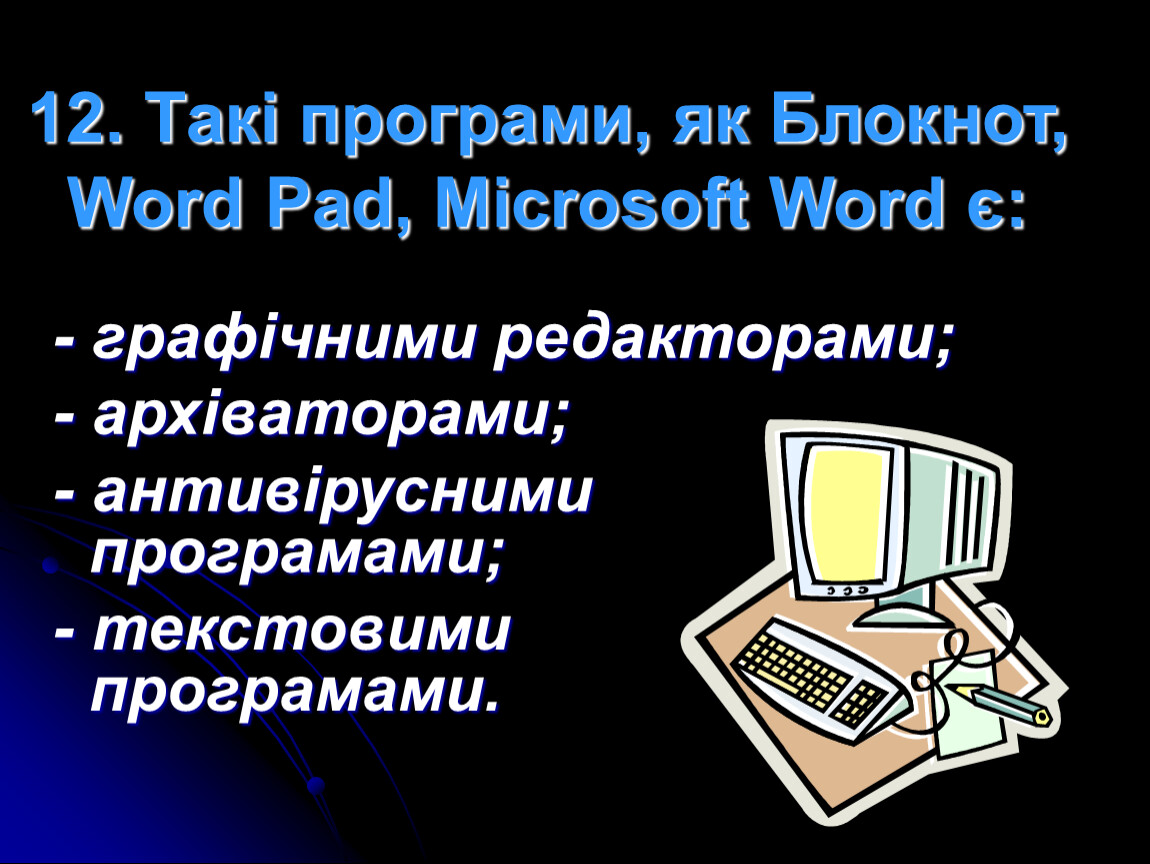 12. Такі програми, як Блокнот, Word Pad, Microsoft Word є:

- графічними редакторами;
- архіваторами;
- антивірусними програмами;
- текстовими програмами.